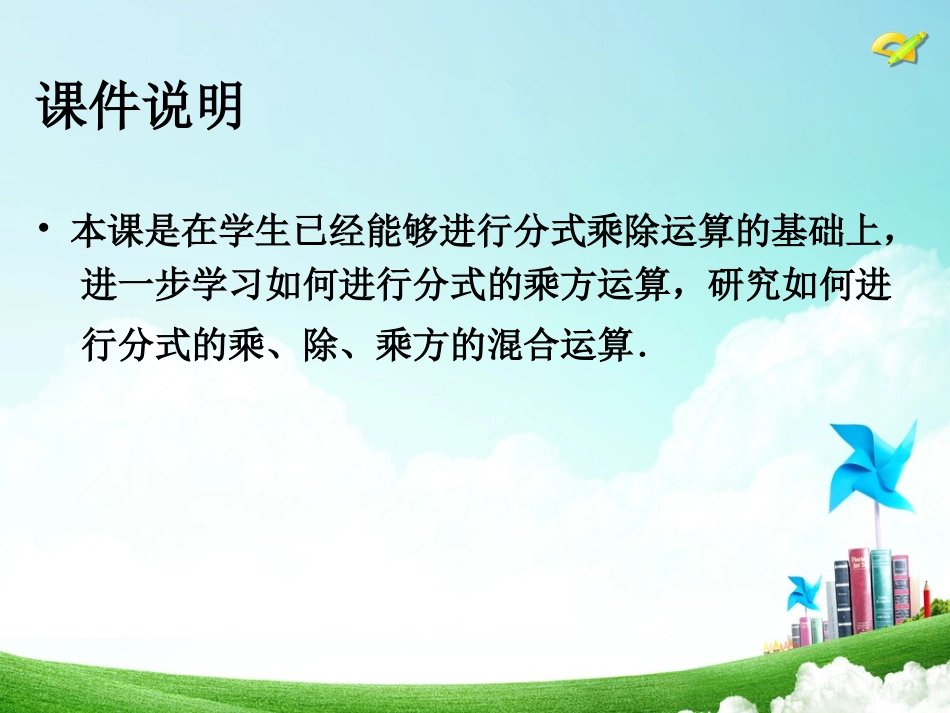 课件说明

• 本课是在学生已经能够进行分式乘除运算的基础上，进一步学习如何进行分式的乘方运算，研究如何进行分式的乘、除、乘方的混合运算.